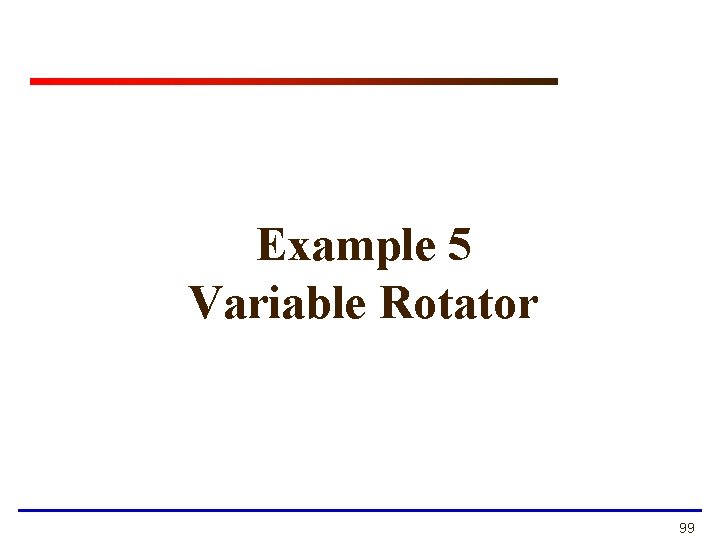 Example 5
Variable Rotator

99